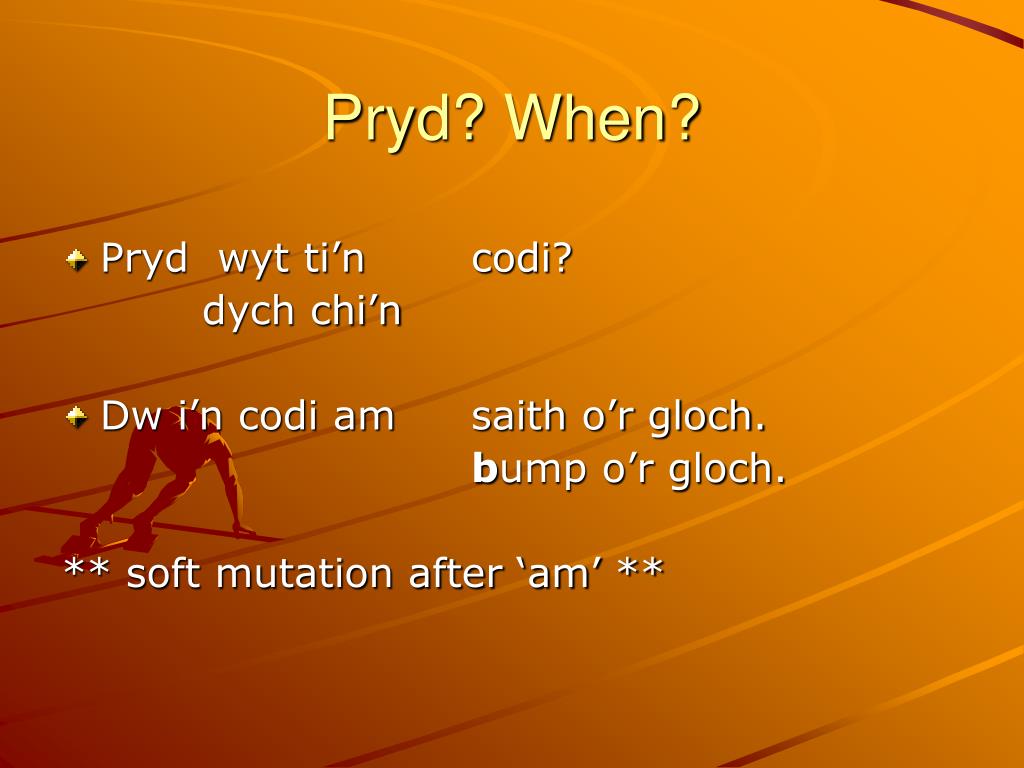 Pryd? When?

Pryd wyt ti’n codi?
dych chi’n

Dw i’n codi am saith o’r gloch.
bump o’r gloch.

** soft mutation after ‘am’ **